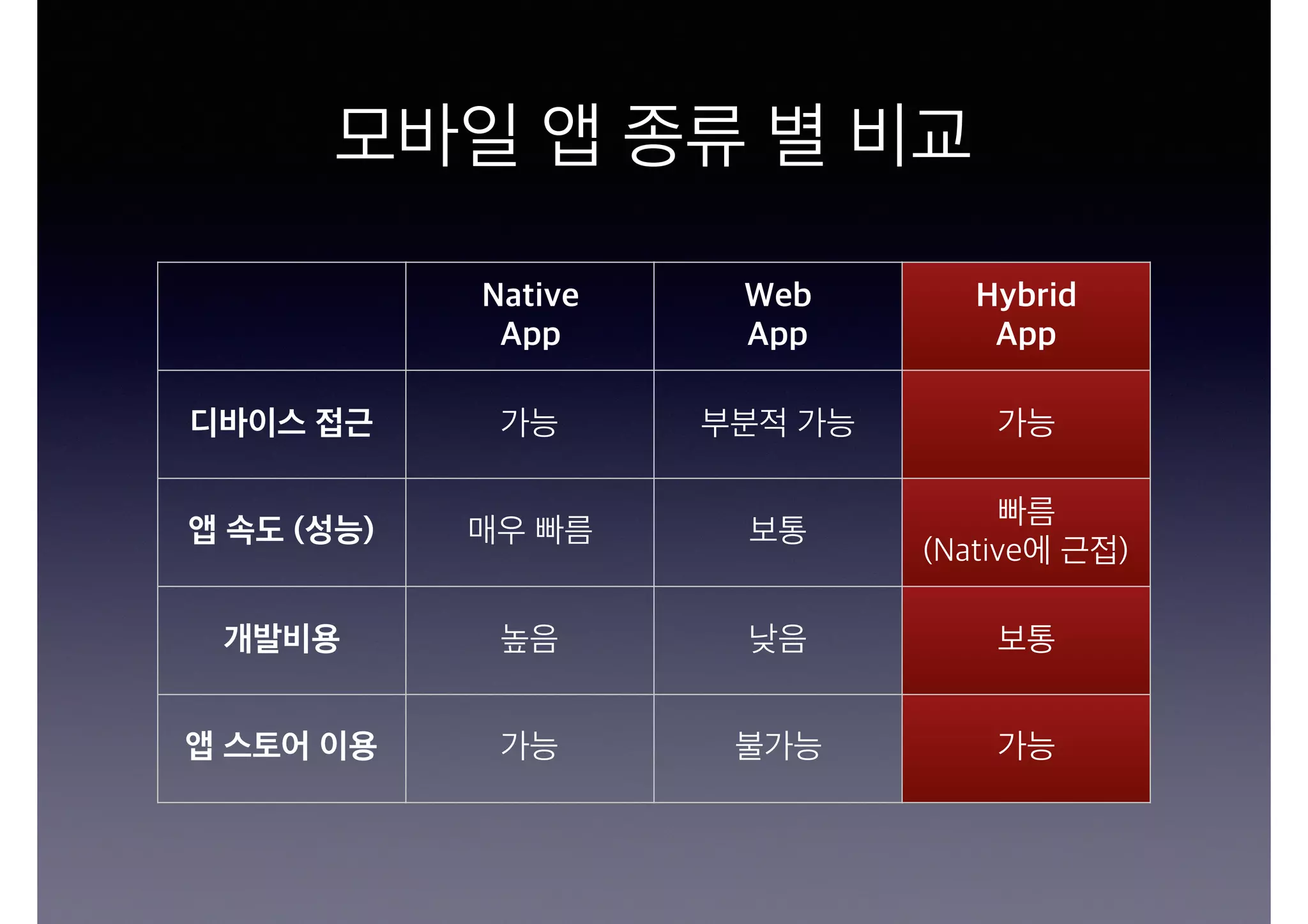 모바일 앱 종류 별 비교

| | Native App | Web App | Hybrid App |
|---|---|---|---|
| 디바이스 접근 | 가능 | 부분적 가능 | 가능 |
| 앱 속도 (성능) | 매우 빠름 | 보통 | 빠름 (Native에 근접) |
| 개발비용 | 높음 | 낮음 | 보통 |
| 앱 스토어 이용 | 가능 | 불가능 | 가능 |